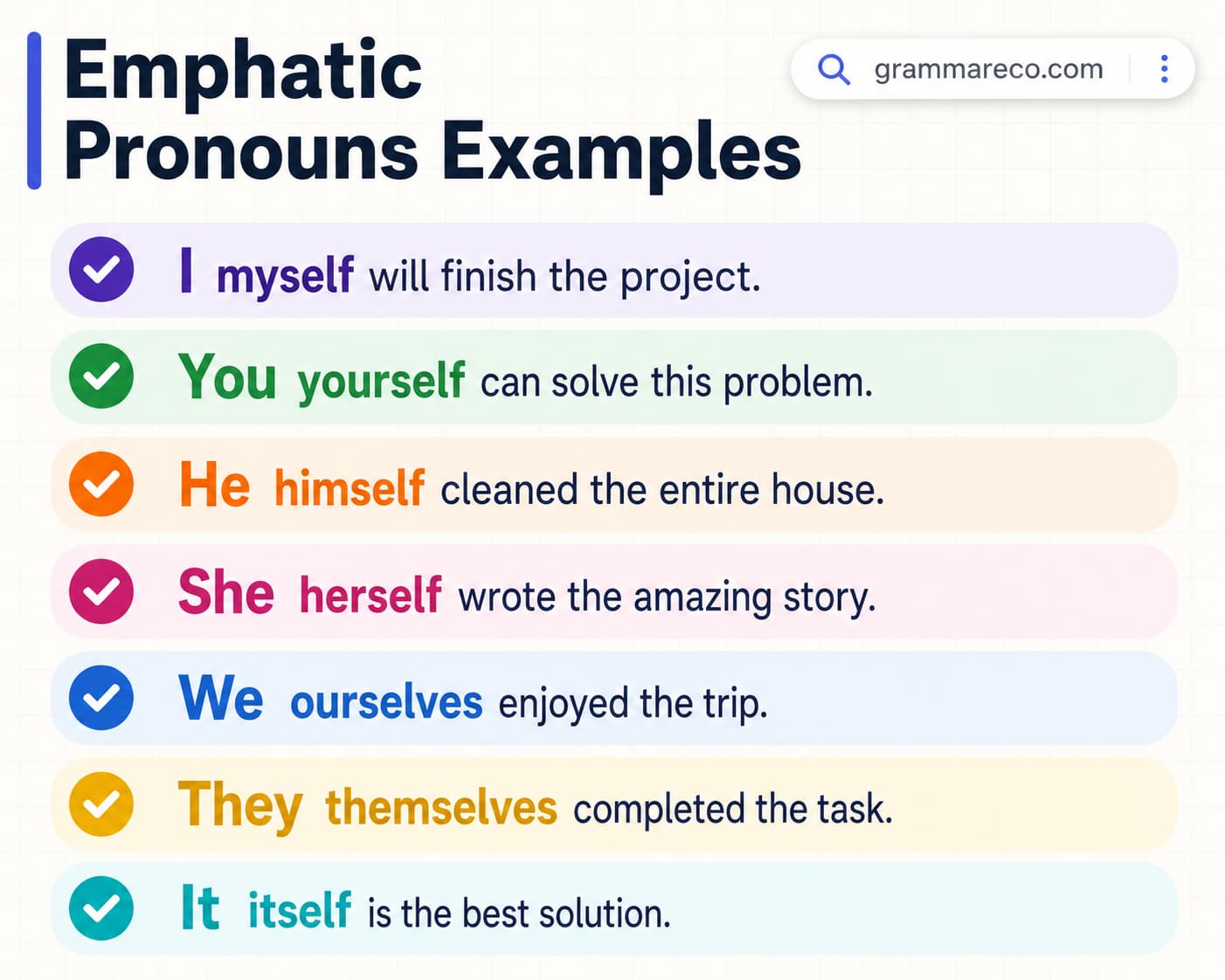 Emphatic Pronouns Examples

grammareco.com

I myself will finish the project.

You yourself can solve this problem.

He himself cleaned the entire house.

She herself wrote the amazing story.

We ourselves enjoyed the trip.

They themselves completed the task.

It itself is the best solution.